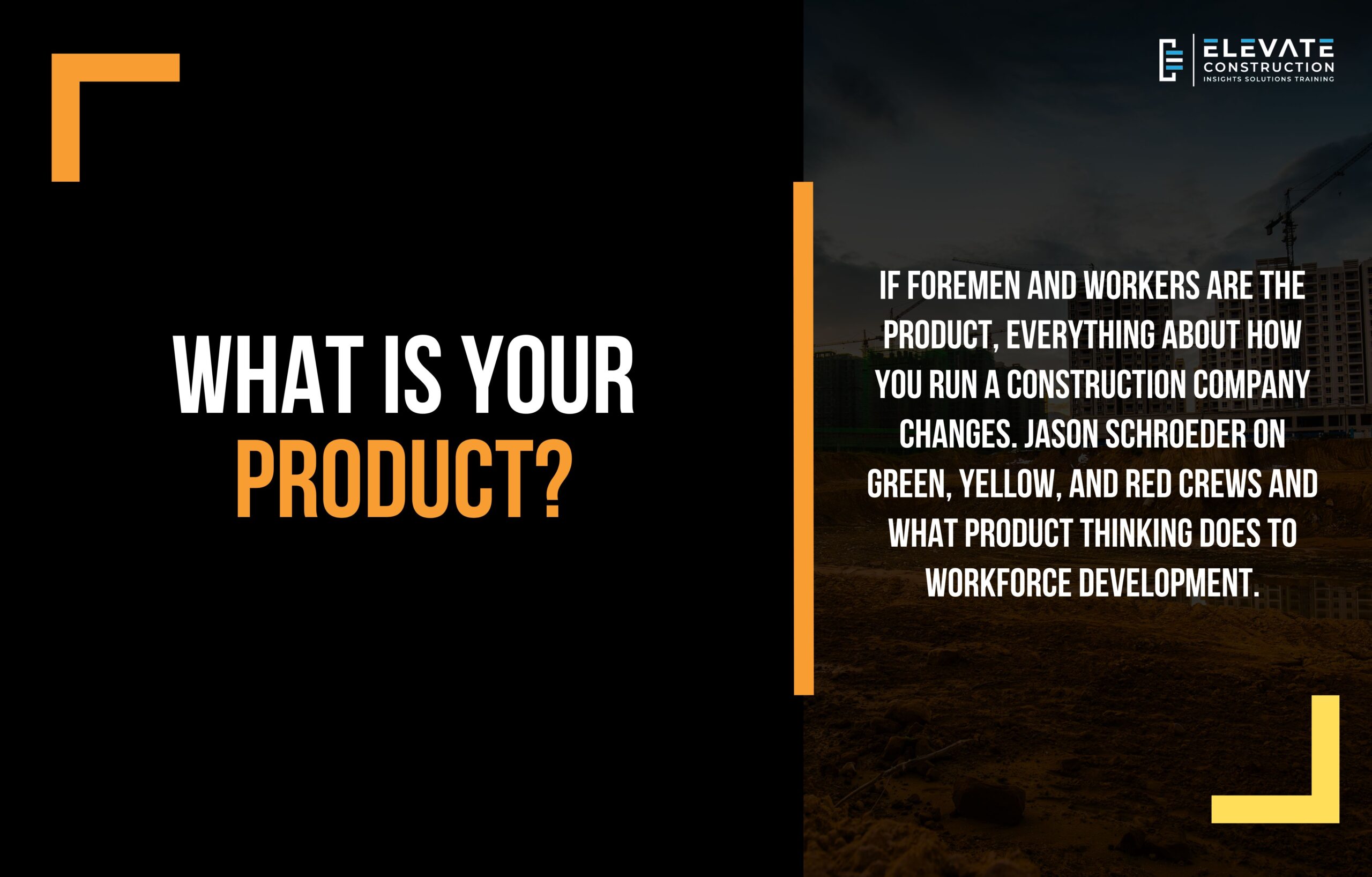 WHAT IS YOUR PRODUCT?

ELEVATE CONSTRUCTION
INSIGHTS SOLUTIONS TRAINING

IF FOREMEN AND WORKERS ARE THE PRODUCT, EVERYTHING ABOUT HOW YOU RUN A CONSTRUCTION COMPANY CHANGES. JASON SCHROEDER ON GREEN, YELLOW, AND RED CREWS AND WHAT PRODUCT THINKING DOES TO WORKFORCE DEVELOPMENT.